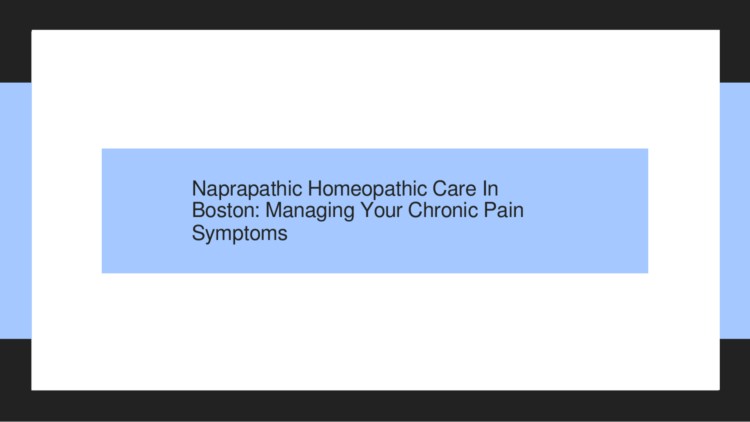 Naprapathic Homeopathic Care In Boston: Managing Your Chronic Pain Symptoms